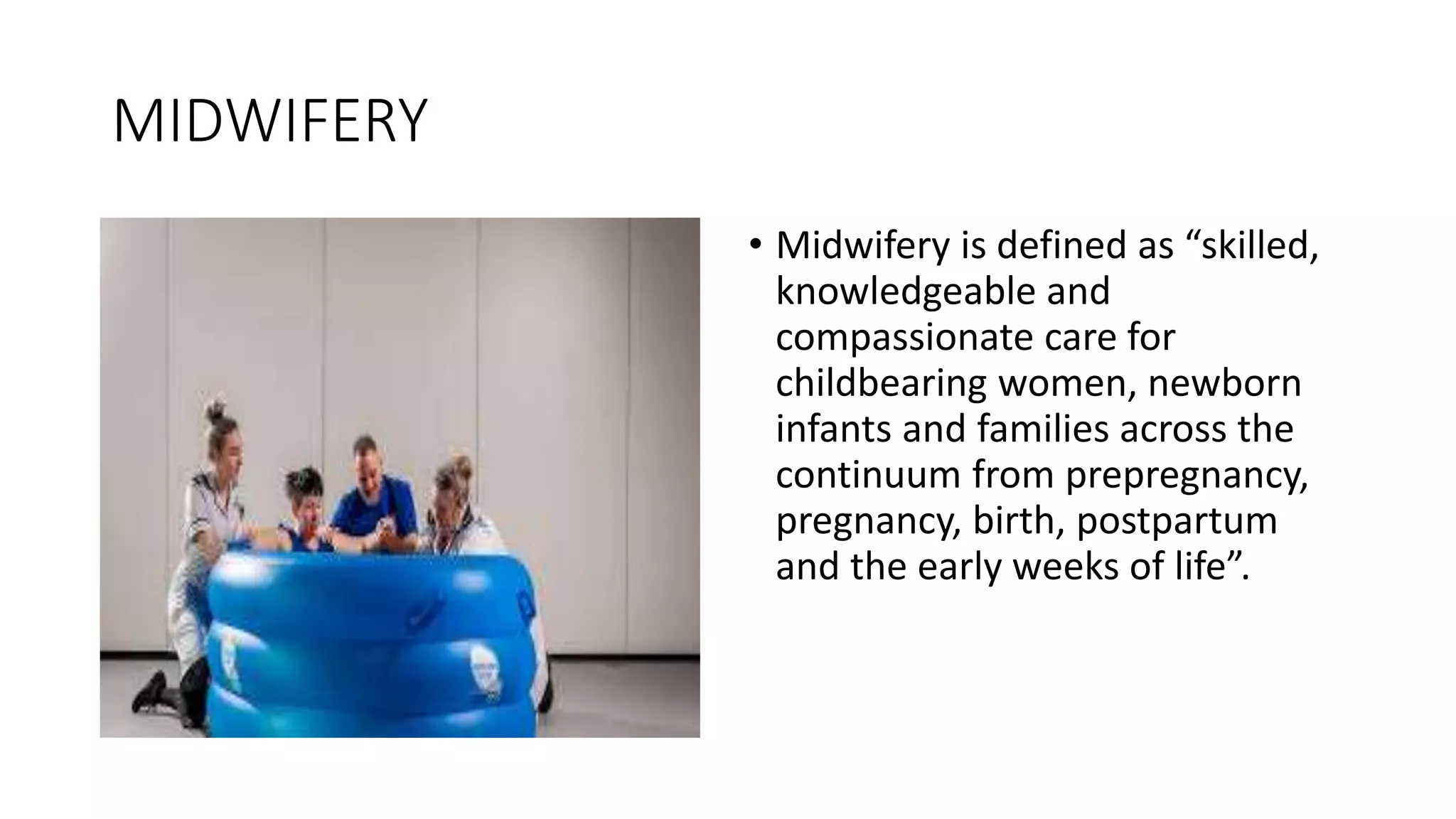 MIDWIFERY

• Midwifery is defined as “skilled, knowledgeable and compassionate care for childbearing women, newborn infants and families across the continuum from prepregnancy, pregnancy, birth, postpartum and the early weeks of life”.